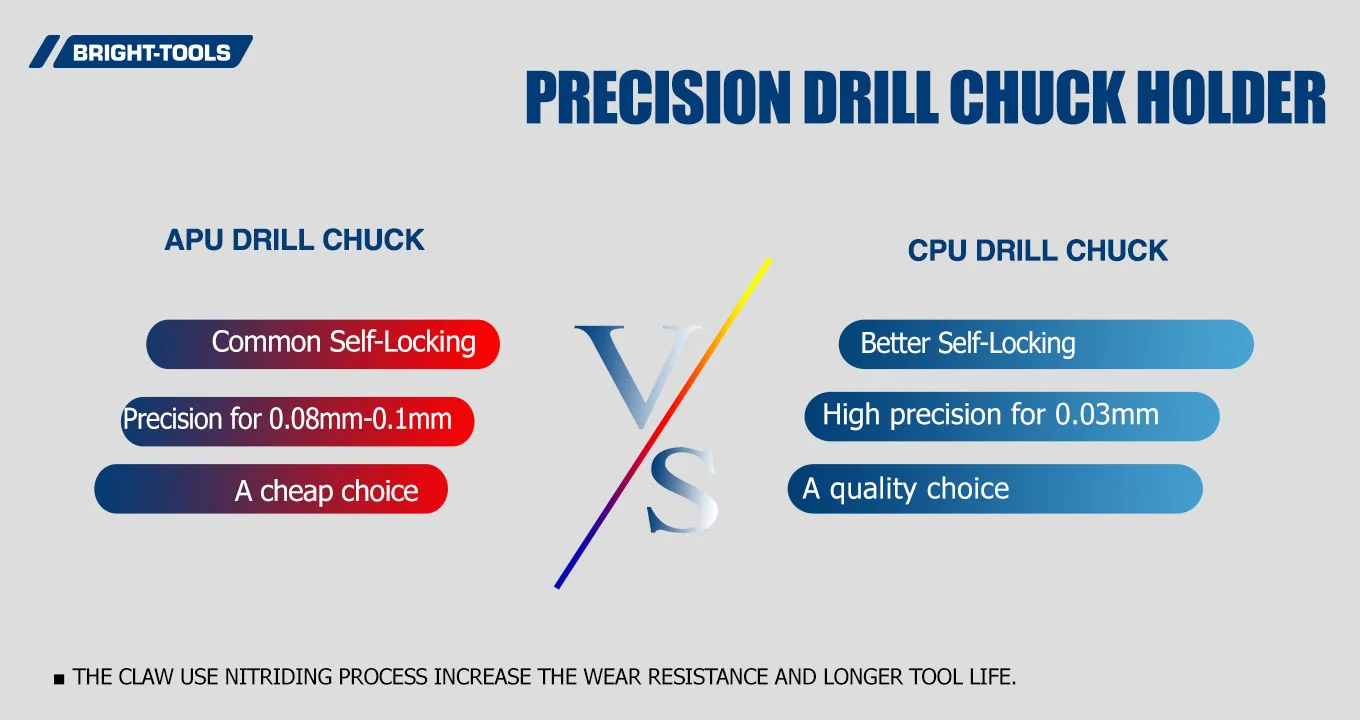 BRIGHT-TOOLS

PRECISION DRILL CHUCK HOLDER

APU DRILL CHUCK

Common Self-Locking

Precision for 0.08mm-0.1mm

A cheap choice

VS

CPU DRILL CHUCK

Better Self-Locking

High precision for 0.03mm

A quality choice

■ THE CLAW USE NITRIDING PROCESS INCREASE THE WEAR RESISTANCE AND LONGER TOOL LIFE.